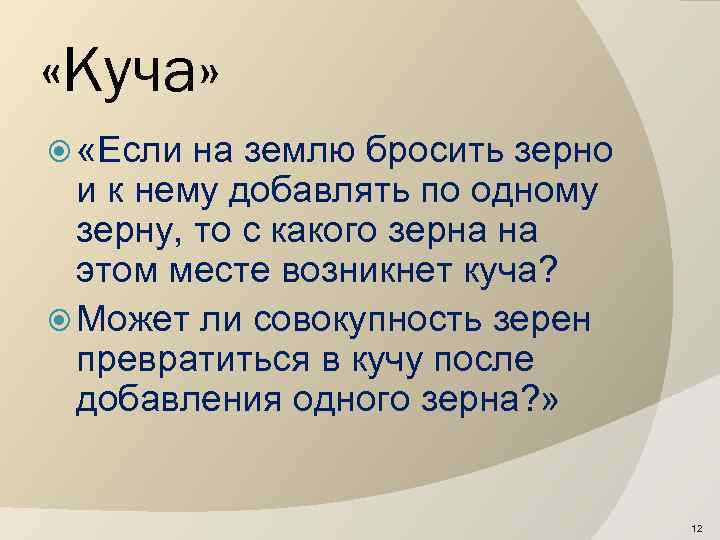 «Куча»

«Если на землю бросить зерно и к нему добавлять по одному зерну, то с какого зерна на этом месте возникнет куча?

Может ли совокупность зерен превратиться в кучу после добавления одного зерна?»

12